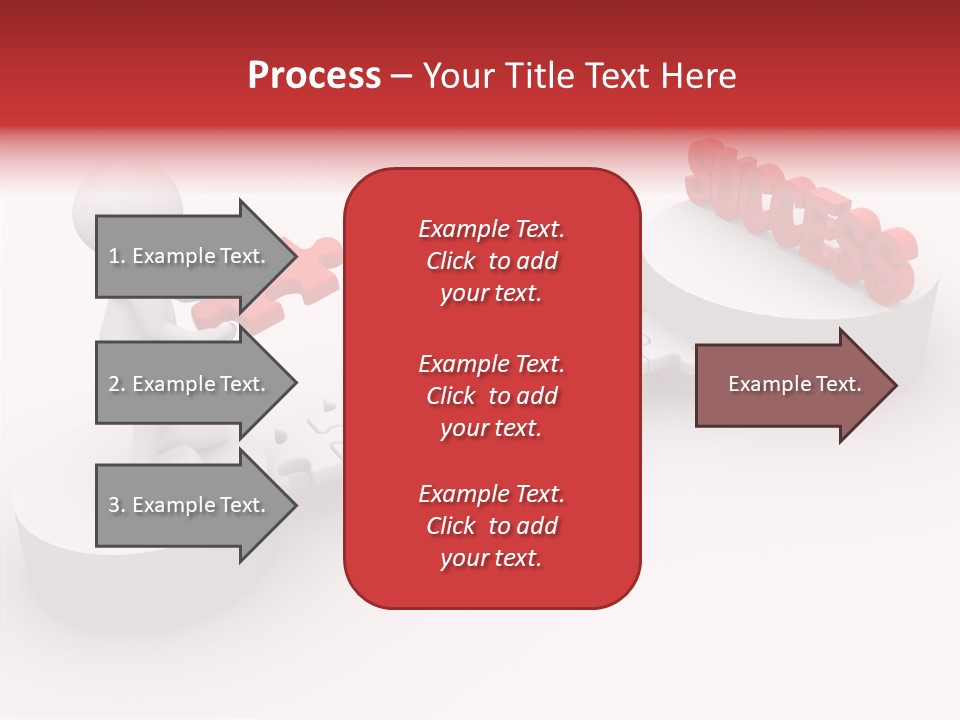 Process – Your Title Text Here

1. Example Text.

2. Example Text.

3. Example Text.

Example Text. Click to add your text.

Example Text. Click to add your text.

Example Text. Click to add your text.

Example Text.

SUCCESS